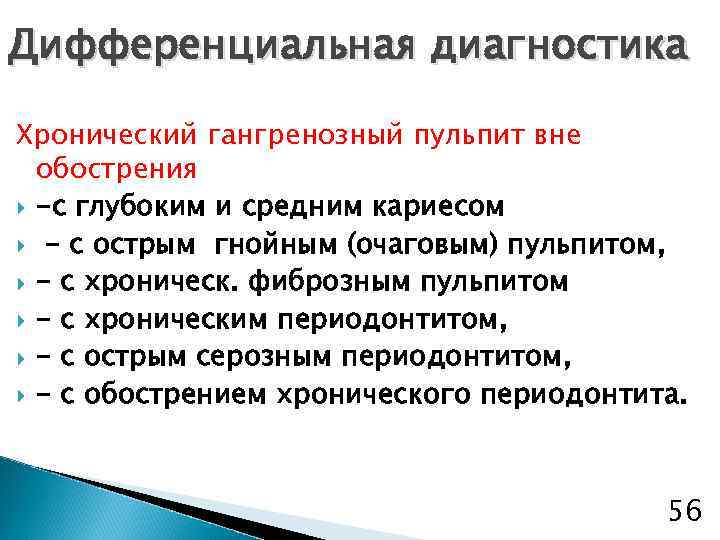 Дифференциальная диагностика

Хронический гангренозный пульпит вне обострения

-с глубоким и средним кариесом

- с острым гнойным (очаговым) пульпитом,

- с хроническ. фиброзным пульпитом

- с хроническим периодонтитом,

- с острым серозным периодонтитом,

- с обострением хронического периодонтита.

56